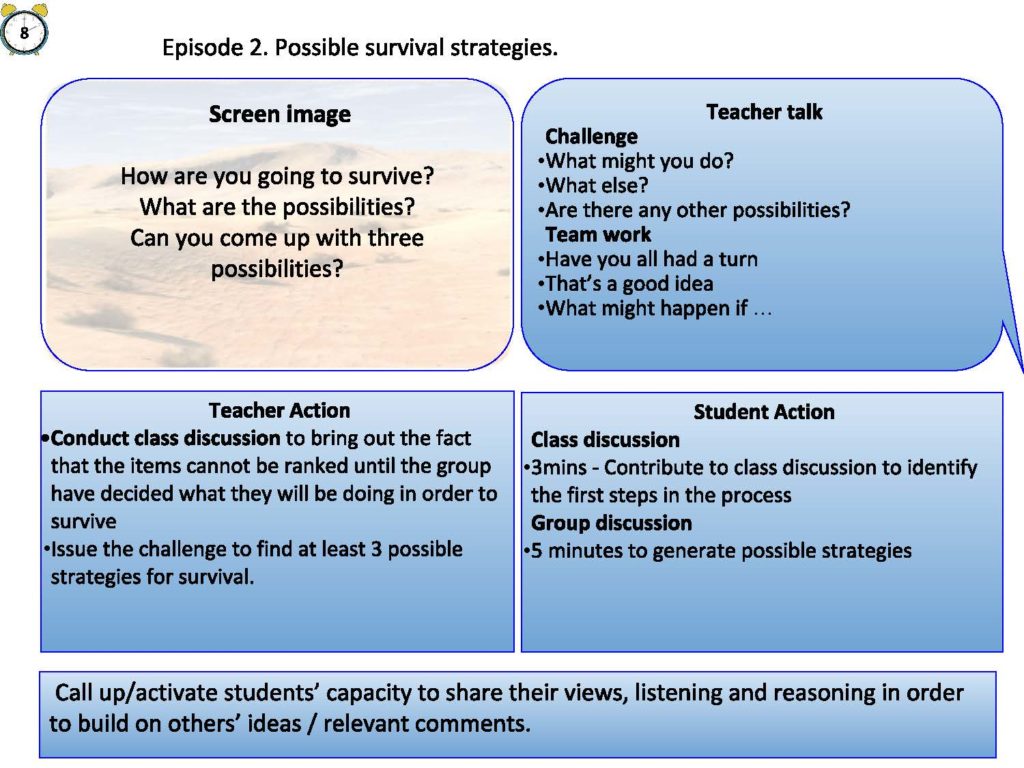 8

Episode 2. Possible survival strategies.

Screen image

How are you going to survive? What are the possibilities? Can you come up with three possibilities?

Teacher talk
Challenge
•What might you do?
•What else?
•Are there any other possibilities?
Team work
•Have you all had a turn
•That's a good idea
•What might happen if …

Teacher Action
•Conduct class discussion to bring out the fact that the items cannot be ranked until the group have decided what they will be doing in order to survive
•Issue the challenge to find at least 3 possible strategies for survival.

Student Action
Class discussion
•3mins - Contribute to class discussion to identify the first steps in the process
Group discussion
•5 minutes to generate possible strategies

Call up/activate students' capacity to share their views, listening and reasoning in order to build on others' ideas / relevant comments.